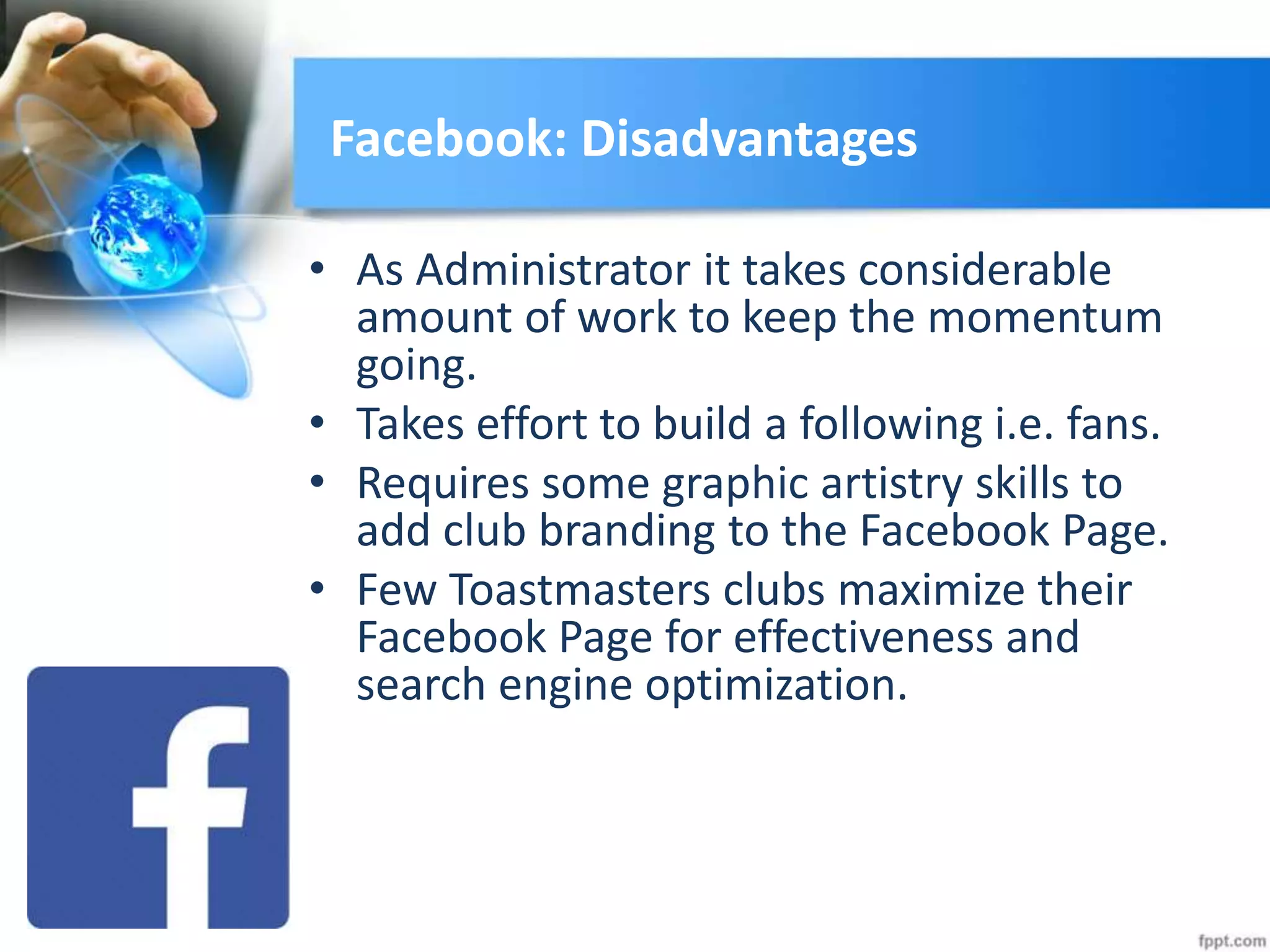 Facebook: Disadvantages

• As Administrator it takes considerable amount of work to keep the momentum going.
• Takes effort to build a following i.e. fans.
• Requires some graphic artistry skills to add club branding to the Facebook Page.
• Few Toastmasters clubs maximize their Facebook Page for effectiveness and search engine optimization.

f

fppt.com